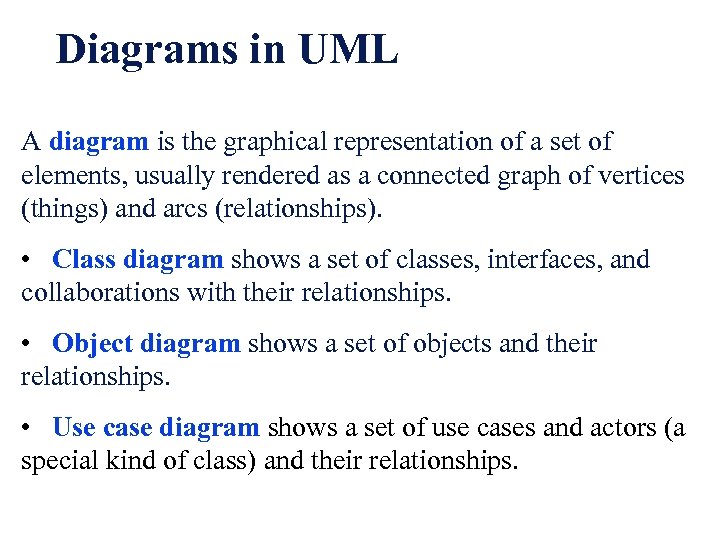 Diagrams in UML

A diagram is the graphical representation of a set of elements, usually rendered as a connected graph of vertices (things) and arcs (relationships).

• Class diagram shows a set of classes, interfaces, and collaborations with their relationships.

• Object diagram shows a set of objects and their relationships.

• Use case diagram shows a set of use cases and actors (a special kind of class) and their relationships.